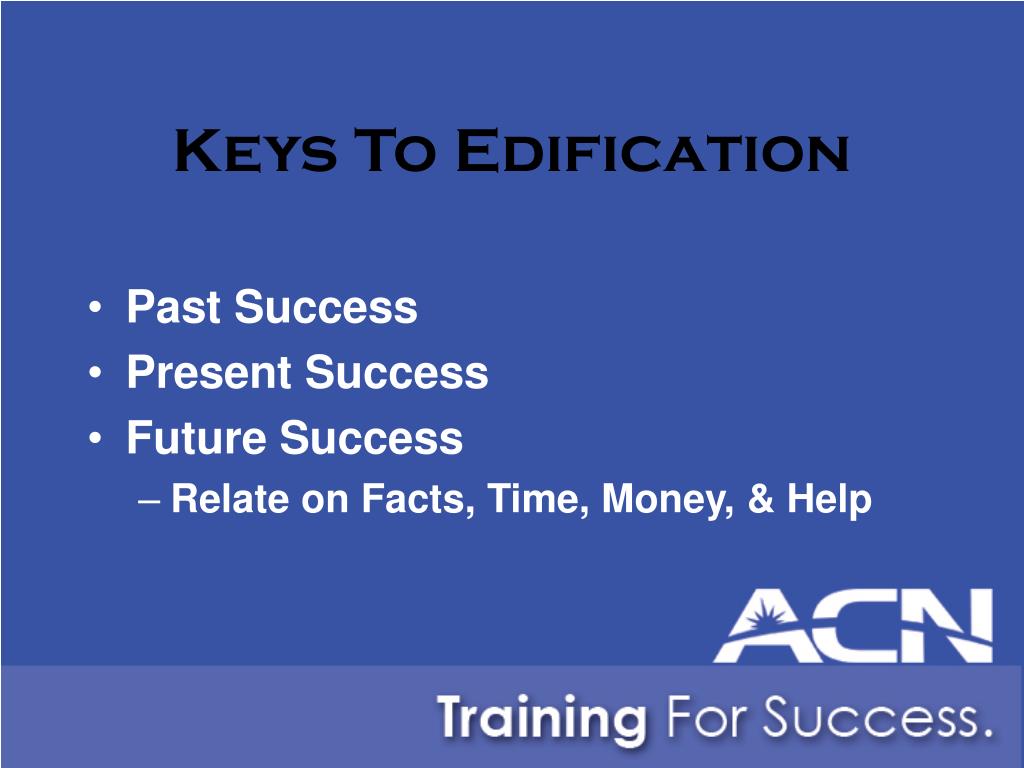 Keys To Edification

• Past Success
• Present Success
• Future Success
– Relate on Facts, Time, Money, & Help

ACN

Training For Success.